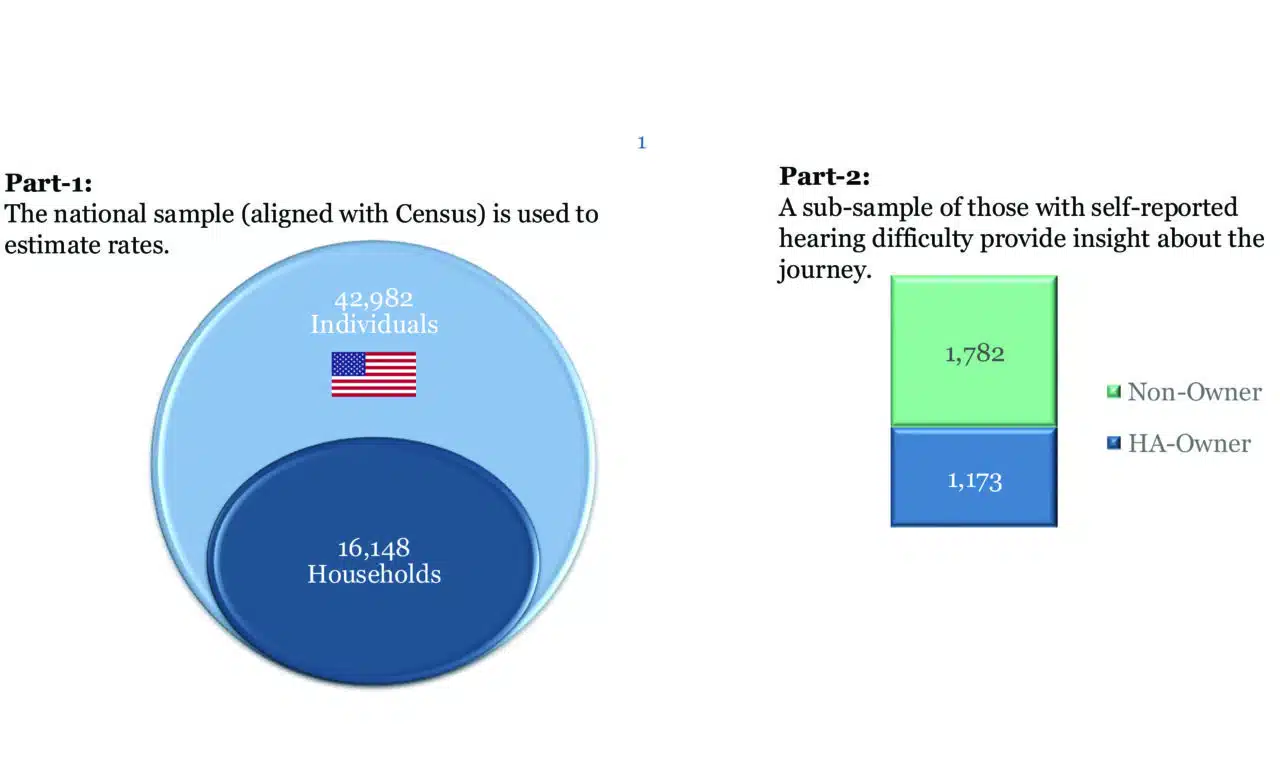 1

Part-1:
The national sample (aligned with Census) is used to estimate rates.

42,982
Individuals

16,148
Households

Part-2:
A sub-sample of those with self-reported hearing difficulty provide insight about the journey.

1,782

1,173

Non-Owner
HA-Owner